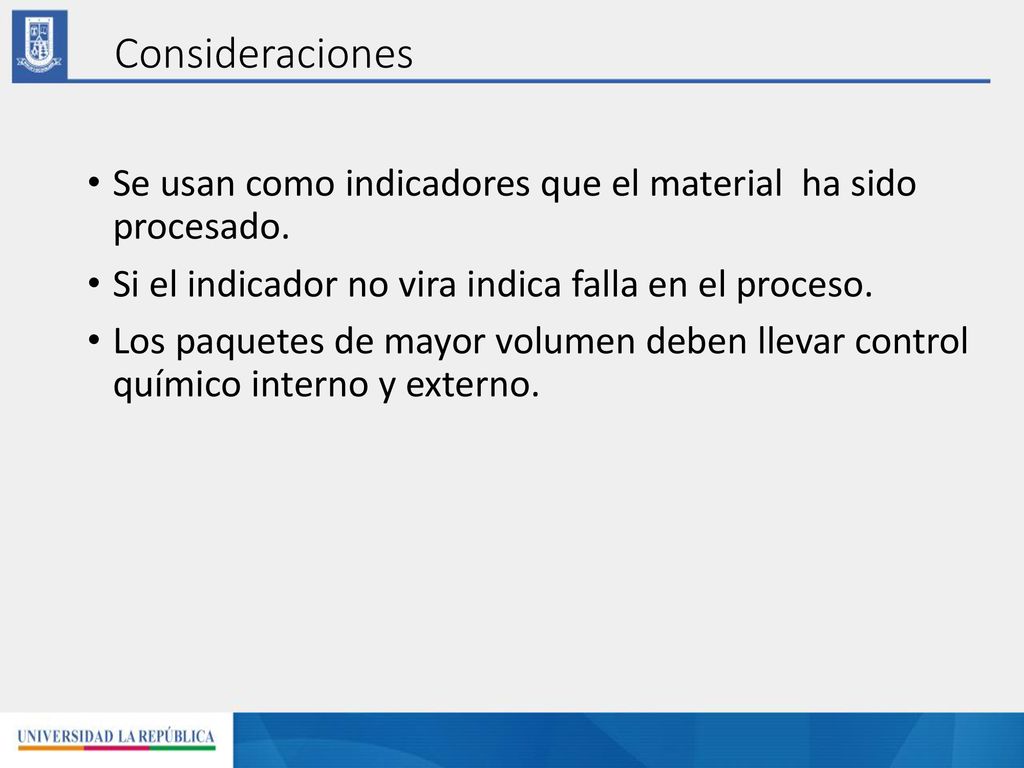 Consideraciones

• Se usan como indicadores que el material  ha sido procesado.
• Si el indicador no vira indica falla en el proceso.
• Los paquetes de mayor volumen deben llevar control químico interno y externo.

UNIVERSIDAD LA REPÚBLICA